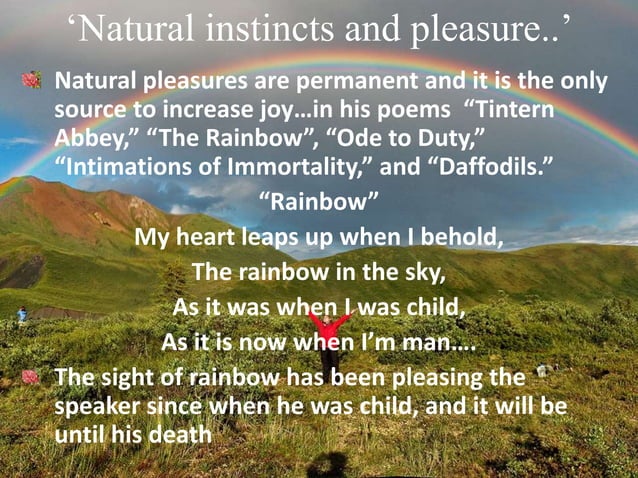 ‘Natural instincts and pleasure..’

Natural pleasures are permanent and it is the only source to increase joy…in his poems “Tintern Abbey,” “The Rainbow”, “Ode to Duty,” “Intimations of Immortality,” and “Daffodils.”

“Rainbow”

My heart leaps up when I behold,
The rainbow in the sky,
As it was when I was child,
As it is now when I’m man….

The sight of rainbow has been pleasing the speaker since when he was child, and it will be until his death